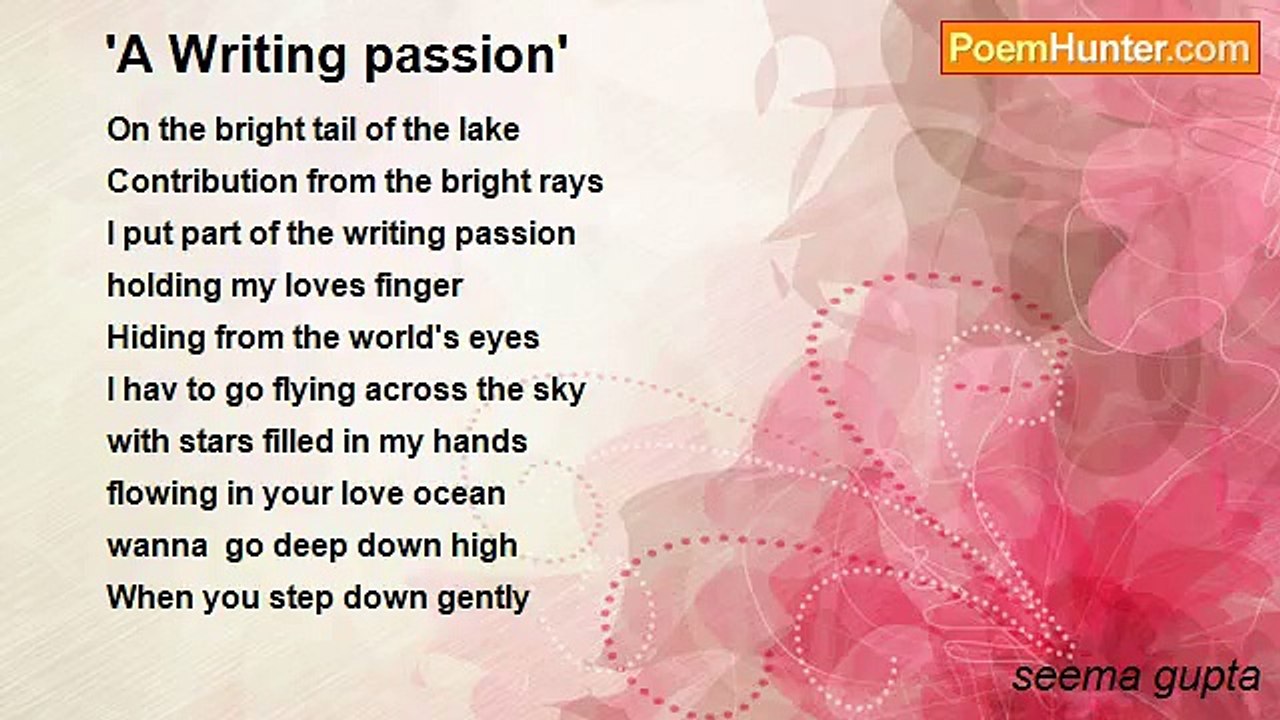 'A Writing passion'

PoemHunter.com

On the bright tail of the lake
Contribution from the bright rays
I put part of the writing passion
holding my loves finger
Hiding from the world's eyes
I hav to go flying across the sky
with stars filled in my hands
flowing in your love ocean
wanna go deep down high
When you step down gently

seema gupta